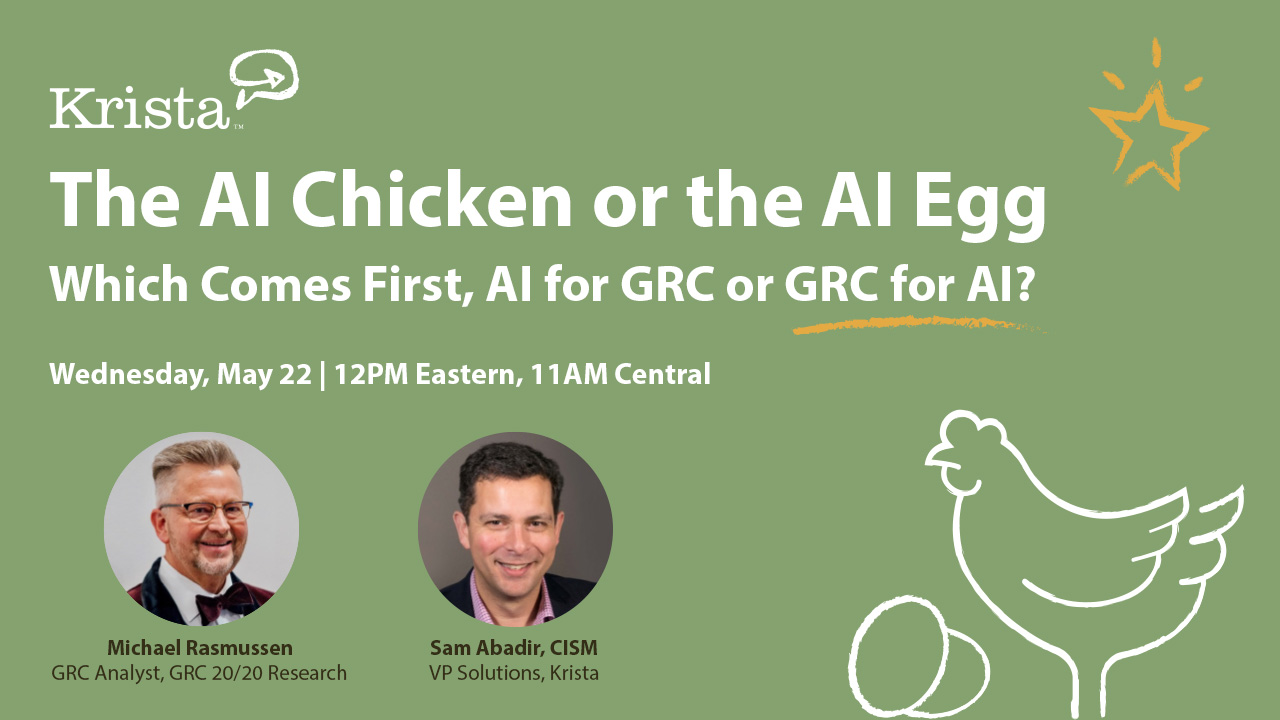 Krista™

The AI Chicken or the AI Egg

Which Comes First, AI for GRC or GRC for AI?

Wednesday, May 22 | 12PM Eastern, 11AM Central

Michael Rasmussen
GRC Analyst, GRC 20/20 Research

Sam Abadir, CISM
VP Solutions, Krista